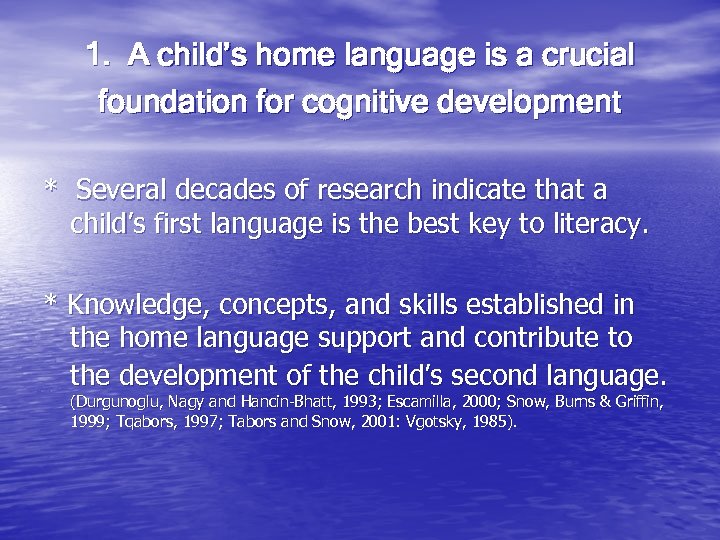 1. A child's home language is a crucial foundation for cognitive development

* Several decades of research indicate that a child's first language is the best key to literacy.

* Knowledge, concepts, and skills established in the home language support and contribute to the development of the child's second language. (Durgunoglu, Nagy and Hancin-Bhatt, 1993; Escamilla, 2000; Snow, Burns & Griffin, 1999; Tqabors, 1997; Tabors and Snow, 2001: Vgotsky, 1985).